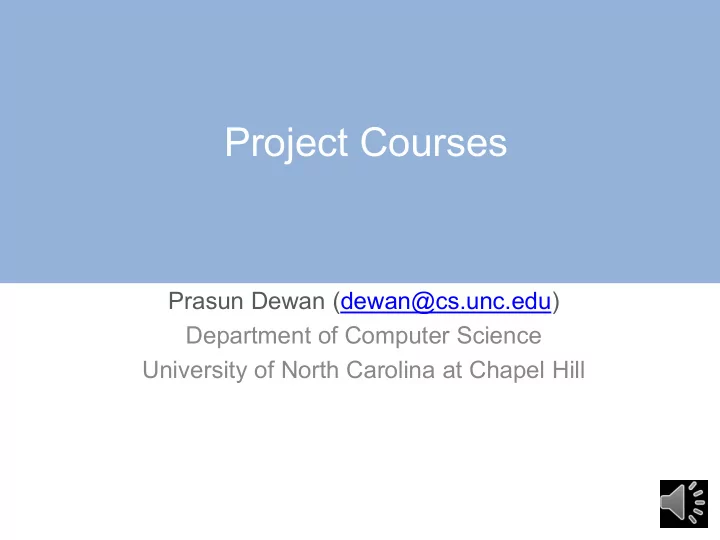 Project Courses

Prasun Dewan (dewan@cs.unc.edu)
Department of Computer Science
University of North Carolina at Chapel Hill